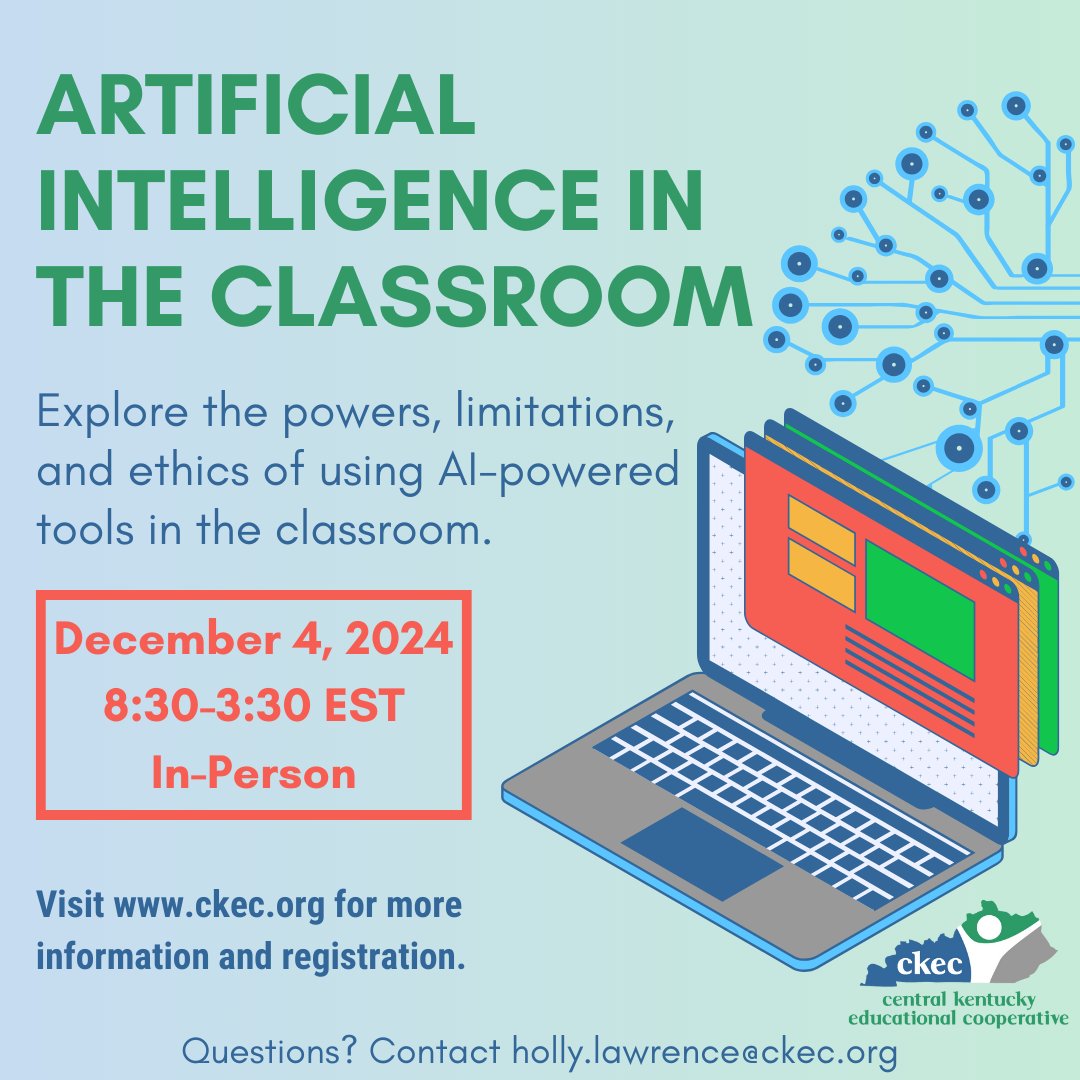 ARTIFICIAL INTELLIGENCE IN THE CLASSROOM

Explore the powers, limitations, and ethics of using AI-powered tools in the classroom.

December 4, 2024
8:30-3:30 EST
In-Person

Visit www.ckec.org for more information and registration.

ckec
central kentucky educational cooperative

Questions? Contact holly.lawrence@ckec.org